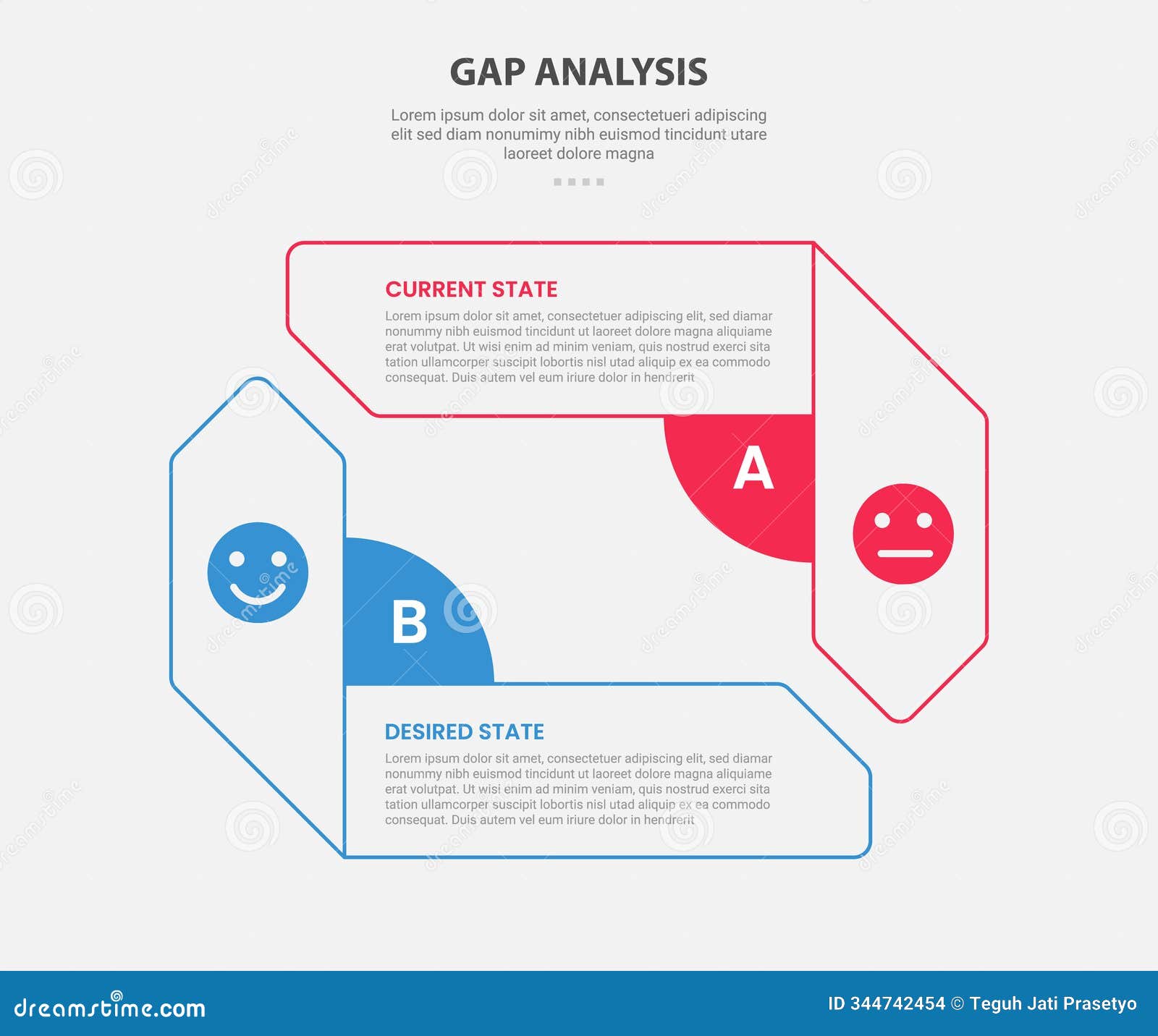 GAP ANALYSIS

Lorem ipsum dolor sit amet, consectetueri adipiscing elit sed diam nonumimy nibh euismod tincidunt utare laoreet dolore magna

CURRENT STATE

Lorem ipsum dolor sit amet, consectetuer adipiscing elit, sed diamar nonummy nibh euismod tincidunt ut laoreet dolore magna aliquiame erat volutpat. Ut wisi enim ad minim veniam, quis nostrud exerci sita tation ullamcorper suscipit lobortis nisl utad aliquip ex ea commodo consequat. Duis autem vel eum iriure dolor in hendrerit

A

B

DESIRED STATE

Lorem ipsum dolor sit amet, consectetuer adipiscing elit, sed diamar nonummy nibh euismod tincidunt ut laoreet dolore magna aliquiame erat volutpat. Ut wisi enim ad minim veniam, quis nostrud exerci sita tation ullamcorper suscipit lobortis nisl utad aliquip ex ea commodo consequat. Duis autem vel eum iriure dolor in hendrerit

dreamstime.com

ID 344742454 © Teguh Jati Prasetyo